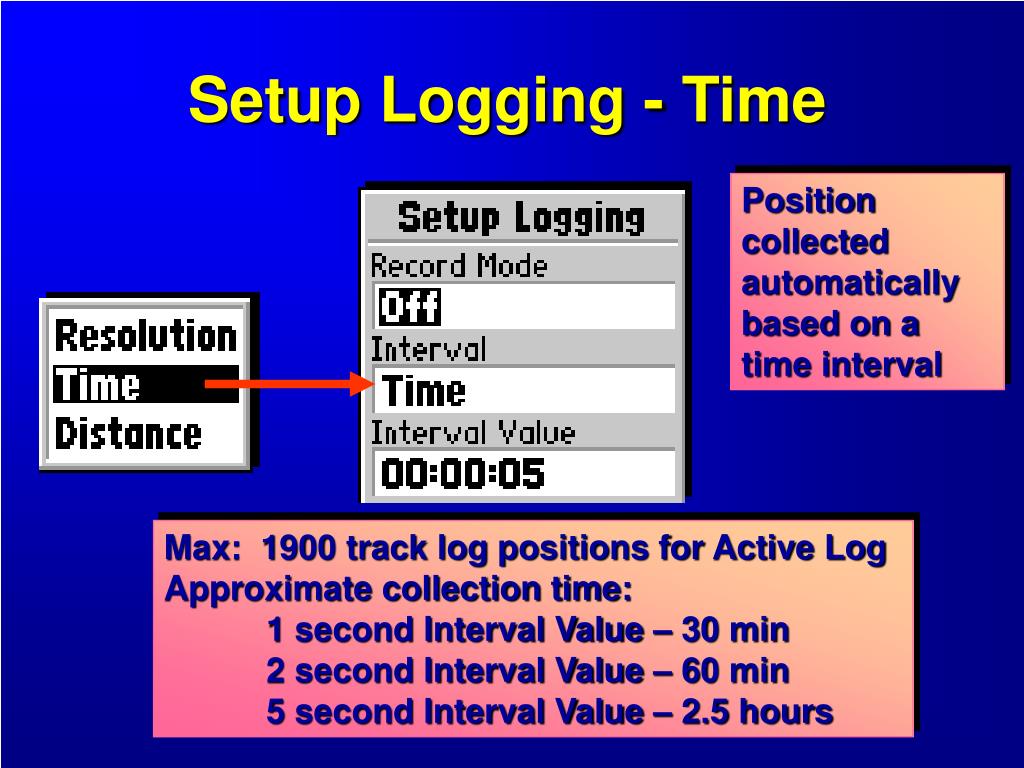 Setup Logging - Time

Resolution
Time
Distance

Setup Logging
Record Mode
Off
Interval
Time
Interval Value
00:00:05

Position collected automatically based on a time interval

Max: 1900 track log positions for Active Log
Approximate collection time:
1 second Interval Value – 30 min
2 second Interval Value – 60 min
5 second Interval Value – 2.5 hours